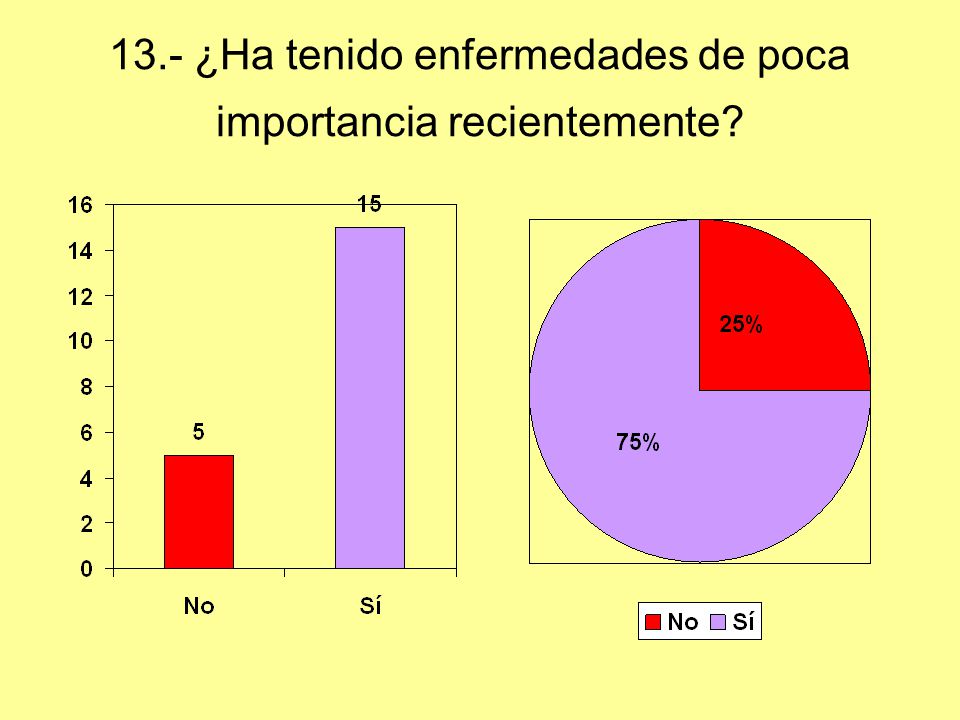 13.- ¿Ha tenido enfermedades de poca importancia recientemente?

16
14
12
10
8
6
4
2
0

5
15

No
Sí

25%
75%

No
Sí